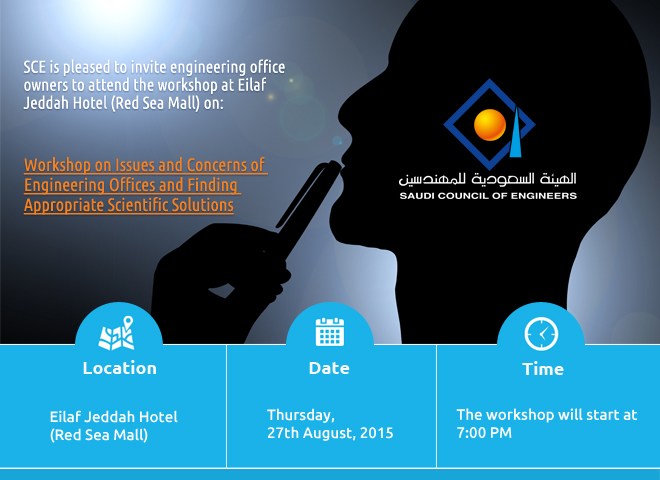 SCE is pleased to invite engineering office owners to attend the workshop at Eilaf Jeddah Hotel (Red Sea Mall) on:

Workshop on Issues and Concerns of Engineering Offices and Finding Appropriate Scientific Solutions

الهيئة السعودية للمهندسين
SAUDI COUNCIL OF ENGINEERS

Location

Eilaf Jeddah Hotel (Red Sea Mall)

Date

Thursday, 27th August, 2015

Time

The workshop will start at 7:00 PM